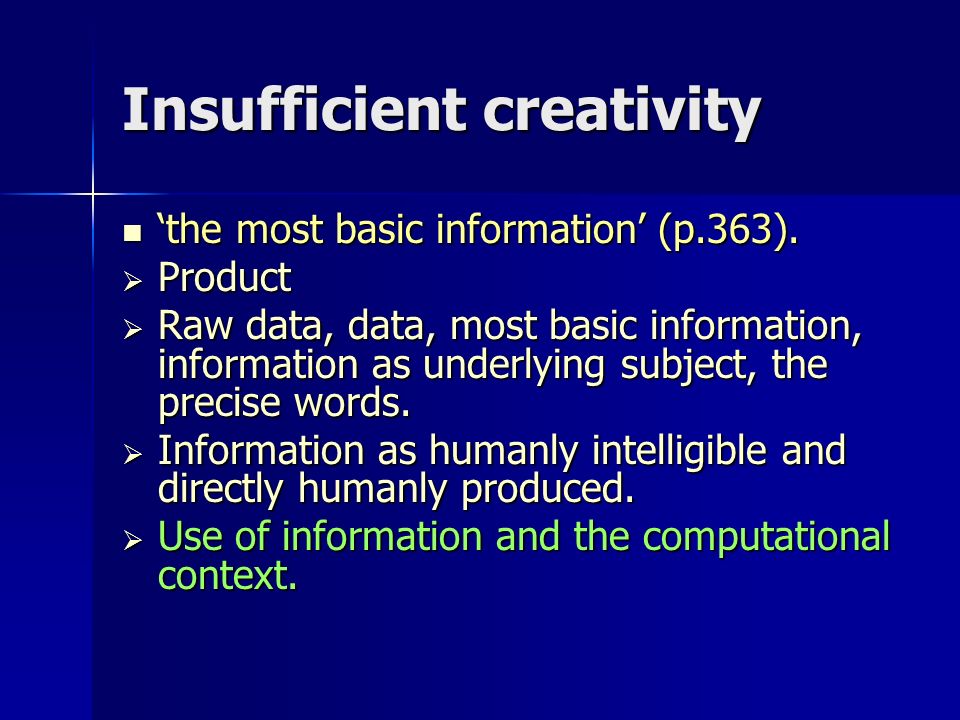 Insufficient creativity

■ ‘the most basic information’ (p.363).

➢ Product

➢ Raw data, data, most basic information, information as underlying subject, the precise words.

➢ Information as humanly intelligible and directly humanly produced.

➢ Use of information and the computational context.